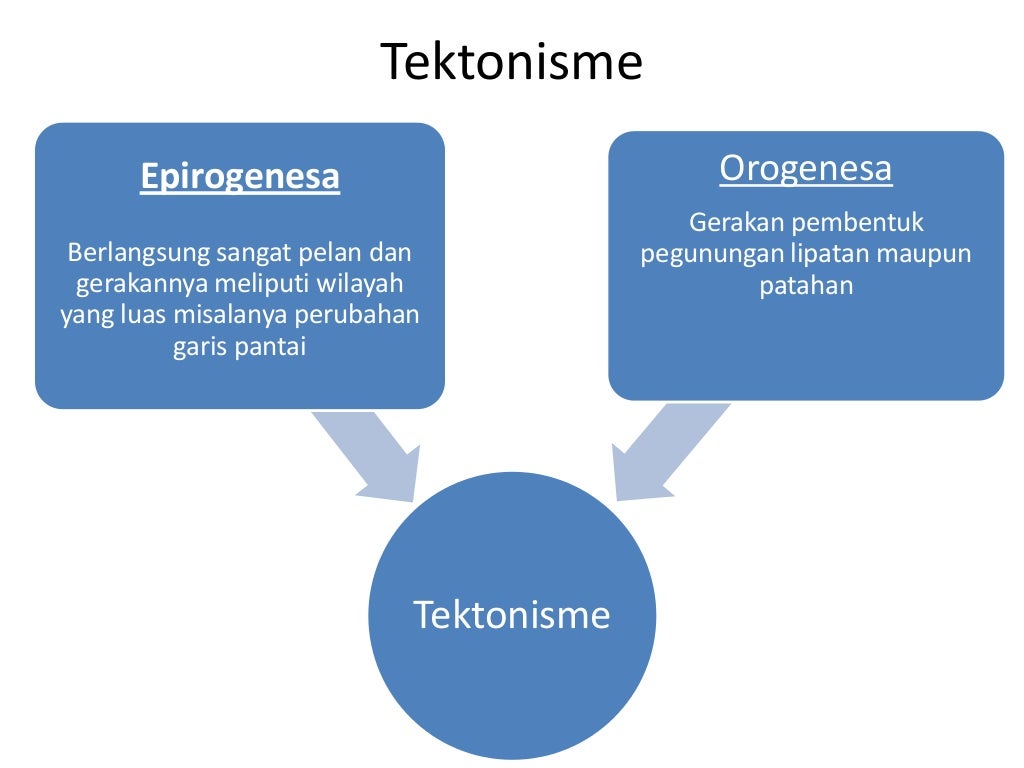 Tektonisme

Epirogenesa

Berlangsung sangat pelan dan gerakannya meliputi wilayah yang luas misalanya perubahan garis pantai

Orogenesa

Gerakan pembentuk pegunungan lipatan maupun patahan

Tektonisme